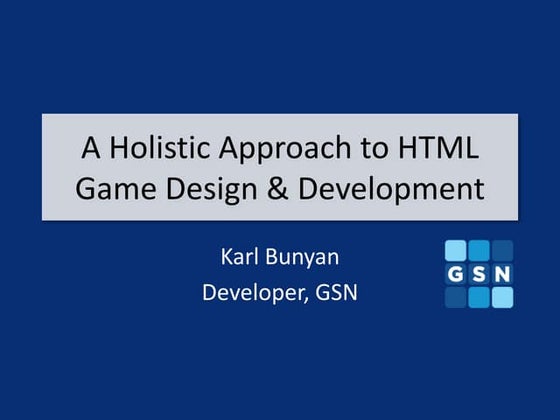 A Holistic Approach to HTML Game Design & Development

Karl Bunyan
Developer, GSN

GSN